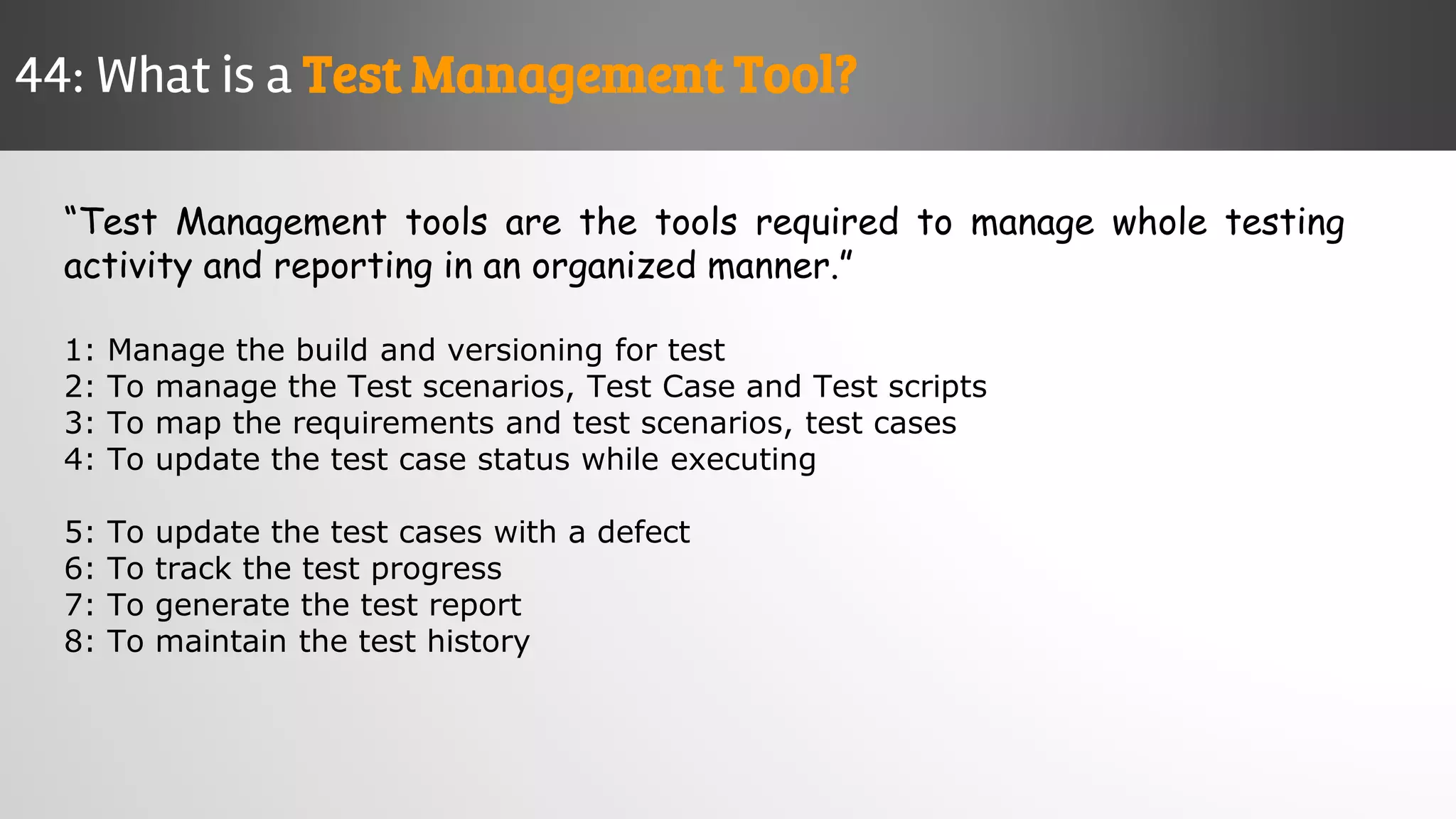 44: What is a Test Management Tool?

“Test Management tools are the tools required to manage whole testing activity and reporting in an organized manner.”

1: Manage the build and versioning for test
2: To manage the Test scenarios, Test Case and Test scripts
3: To map the requirements and test scenarios, test cases
4: To update the test case status while executing

5: To update the test cases with a defect
6: To track the test progress
7: To generate the test report
8: To maintain the test history